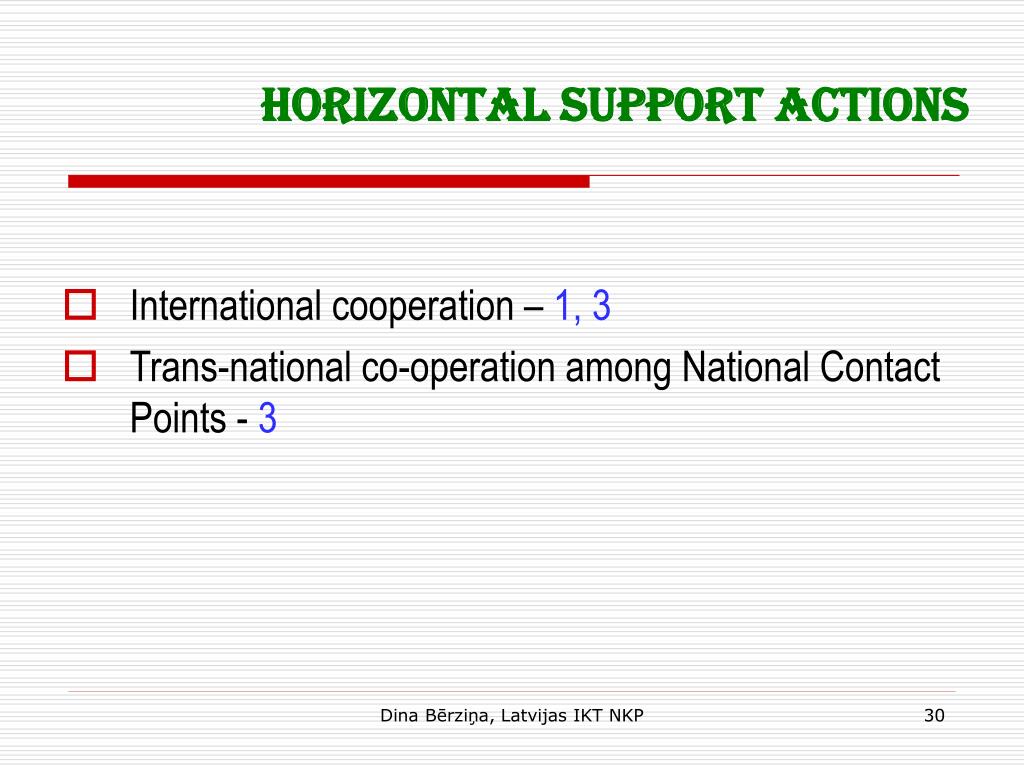 HORIZONTAL SUPPORT ACTIONS

International cooperation – 1, 3

Trans-national co-operation among National Contact Points - 3

Dina Bērziņa, Latvijas IKT NKP

30